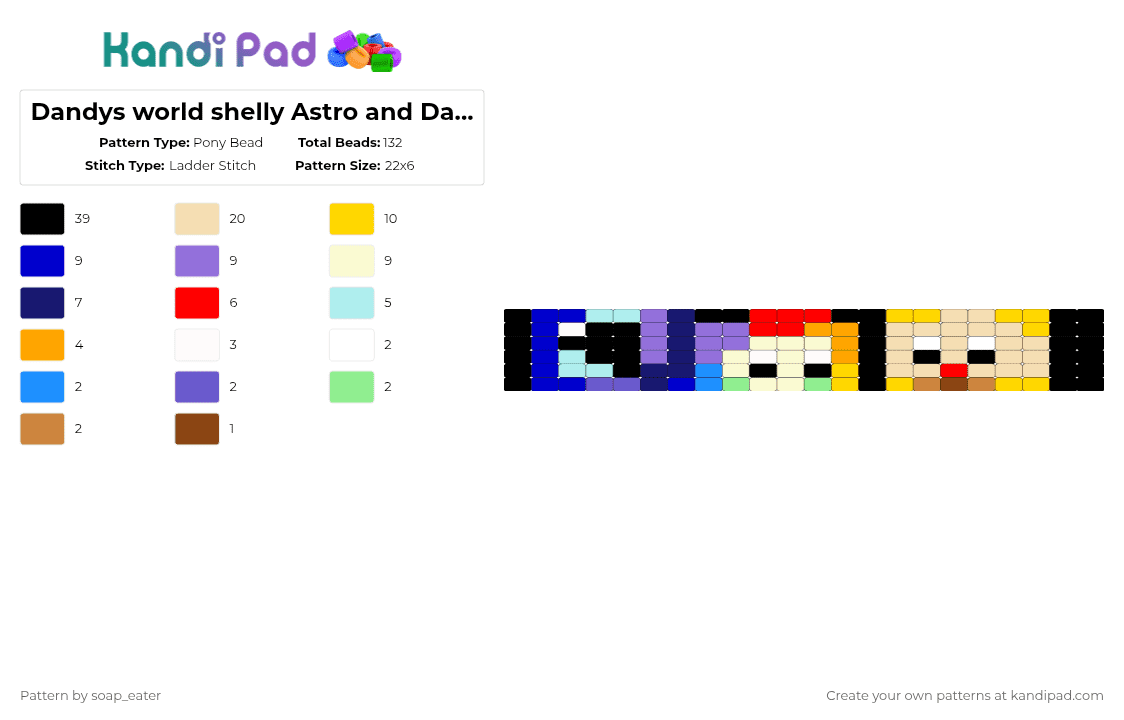 Kandi Pad

Dandys world shelly Astro and Da...

Pattern Type: Pony Bead
Total Beads: 132
Stitch Type: Ladder Stitch
Pattern Size: 22x6

39
20
10
9
9
9
7
6
5
4
3
2
2
2
2
2
1

Pattern by soap_eater

Create your own patterns at kandipad.com